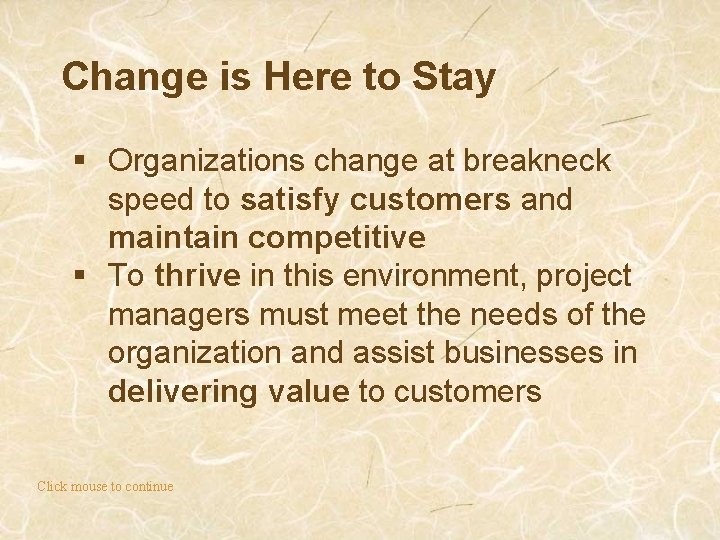 Change is Here to Stay

▪ Organizations change at breakneck speed to satisfy customers and maintain competitive
▪ To thrive in this environment, project managers must meet the needs of the organization and assist businesses in delivering value to customers

Click mouse to continue